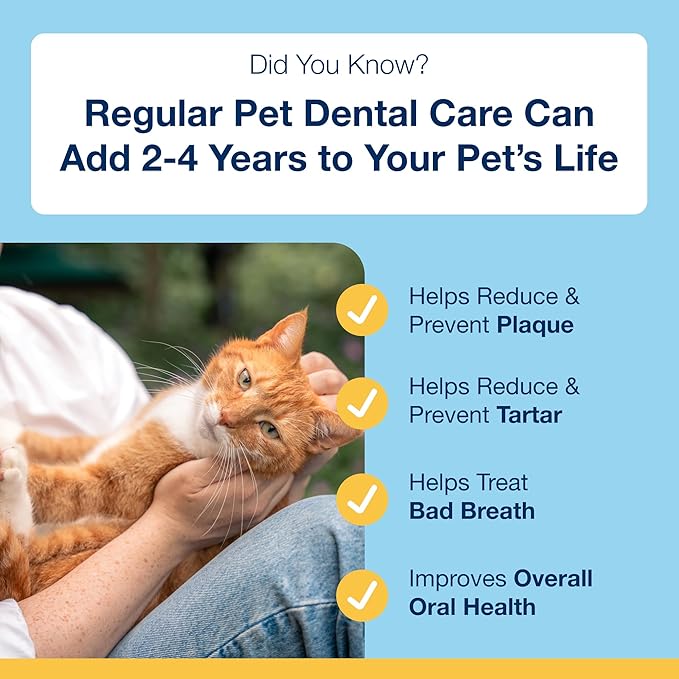 Did You Know?

Regular Pet Dental Care Can Add 2-4 Years to Your Pet's Life

Helps Reduce & Prevent Plaque

Helps Reduce & Prevent Tartar

Helps Treat Bad Breath

Improves Overall Oral Health